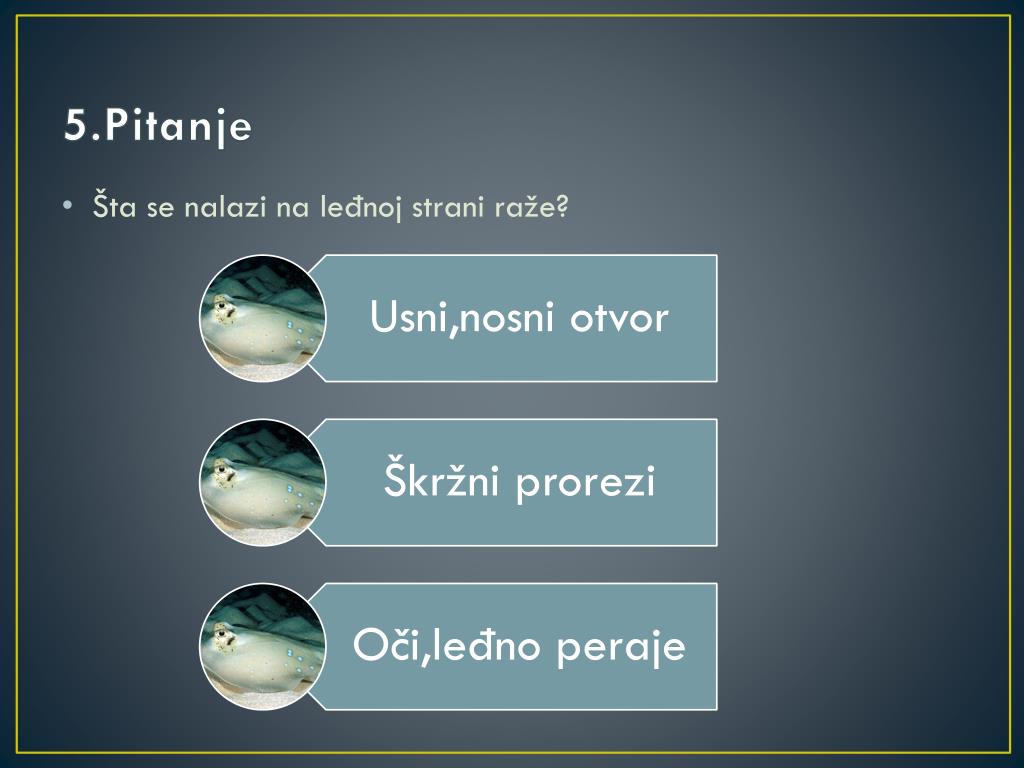 5.Pitanje

• Šta se nalazi na leđnoj strani raže?

Usni,nosni otvor

Škržni prorezi

Oči,leđno peraje